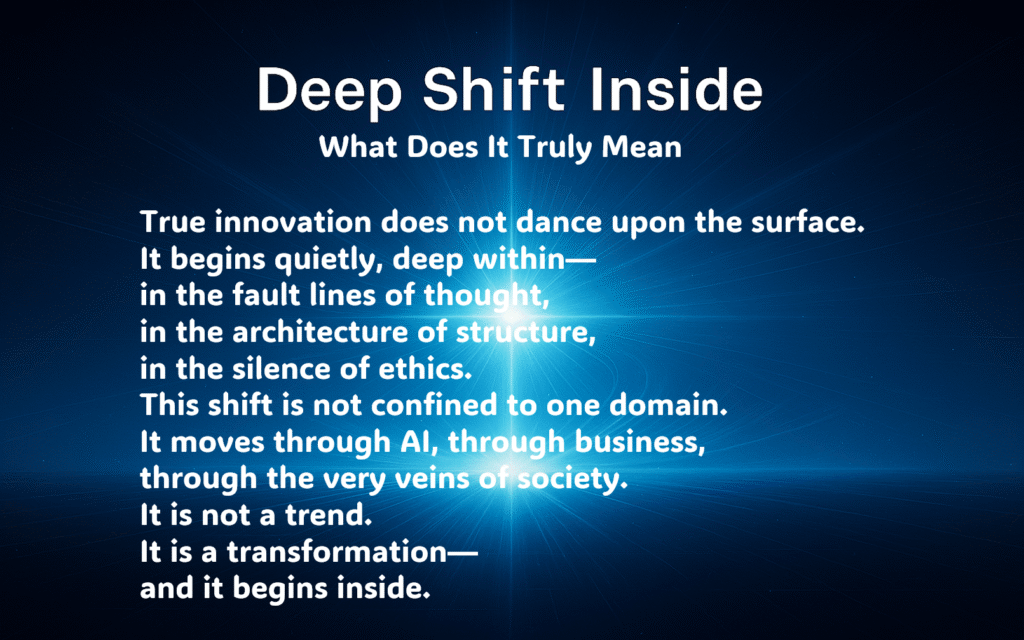 Deep Shift Inside
What Does It Truly Mean

True innovation does not dance upon the surface.
It begins quietly, deep within—
in the fault lines of thought,
in the architecture of structure,
in the silence of ethics.
This shift is not confined to one domain.
It moves through AI, through business,
through the very veins of society.
It is not a trend.
It is a transformation—
and it begins inside.